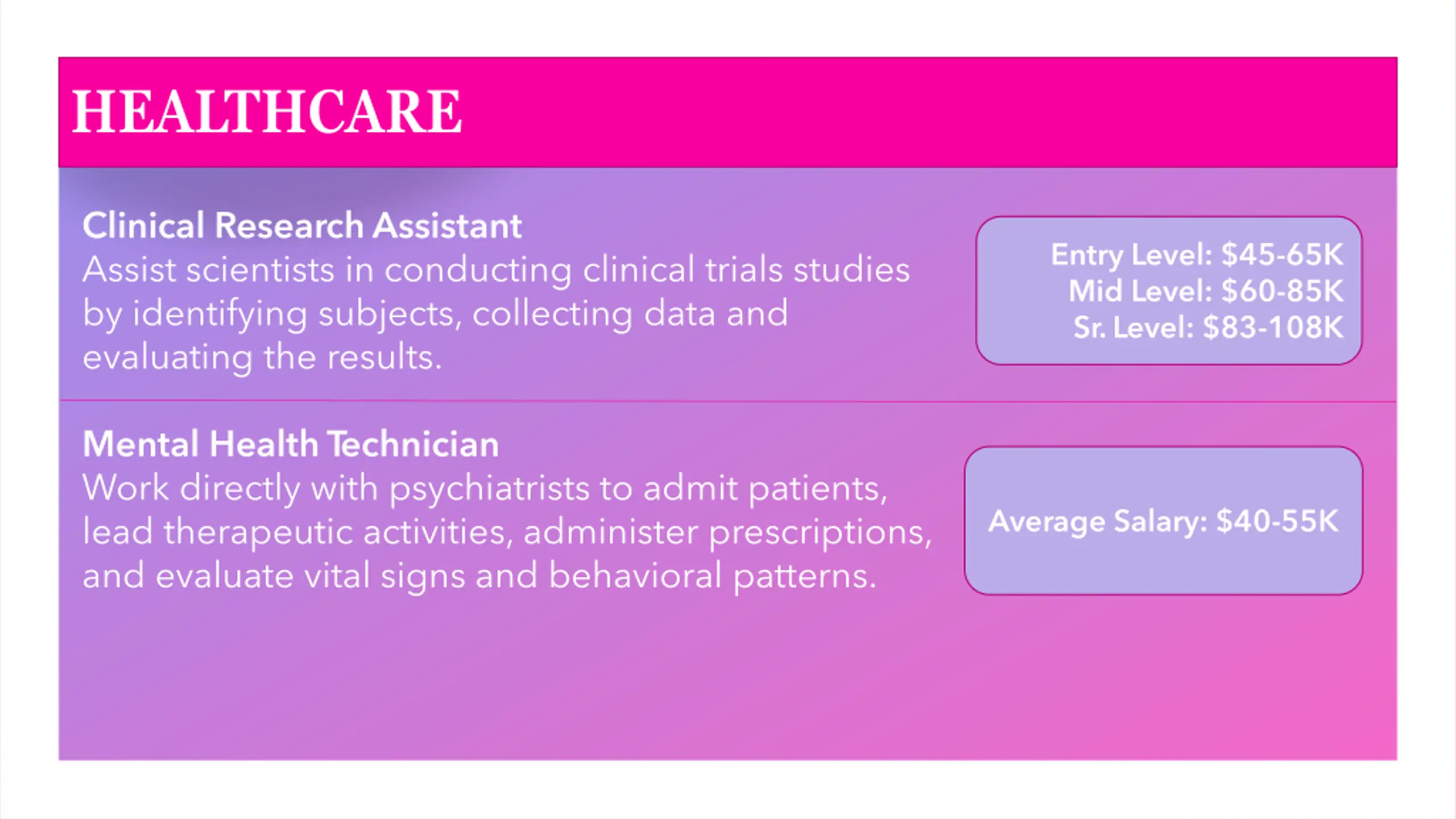 HEALTHCARE

Clinical Research Assistant
Assist scientists in conducting clinical trials studies by identifying subjects, collecting data and evaluating the results.

Entry Level: \$45-65K
Mid Level: \$60-85K
Sr. Level: \$83-108K

Mental Health Technician
Work directly with psychiatrists to admit patients, lead therapeutic activities, administer prescriptions, and evaluate vital signs and behavioral patterns.

Average Salary: \$40-55K